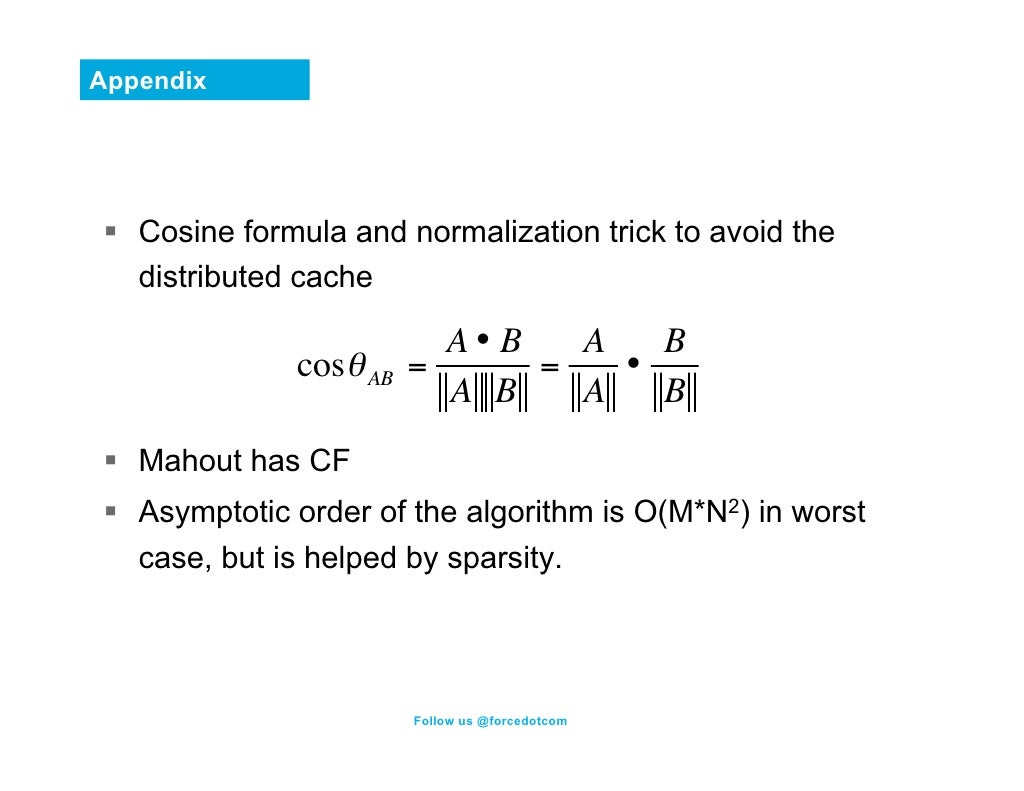 Appendix

▪ Cosine formula and normalization trick to avoid the distributed cache

$\cos\theta_{AB} = \frac{A \bullet B}{\|A\|\|B\|} = \frac{A}{\|A\|} \bullet \frac{B}{\|B\|}$

▪ Mahout has CF

▪ Asymptotic order of the algorithm is O(M*N$^2$) in worst case, but is helped by sparsity.

Follow us @forcedotcom